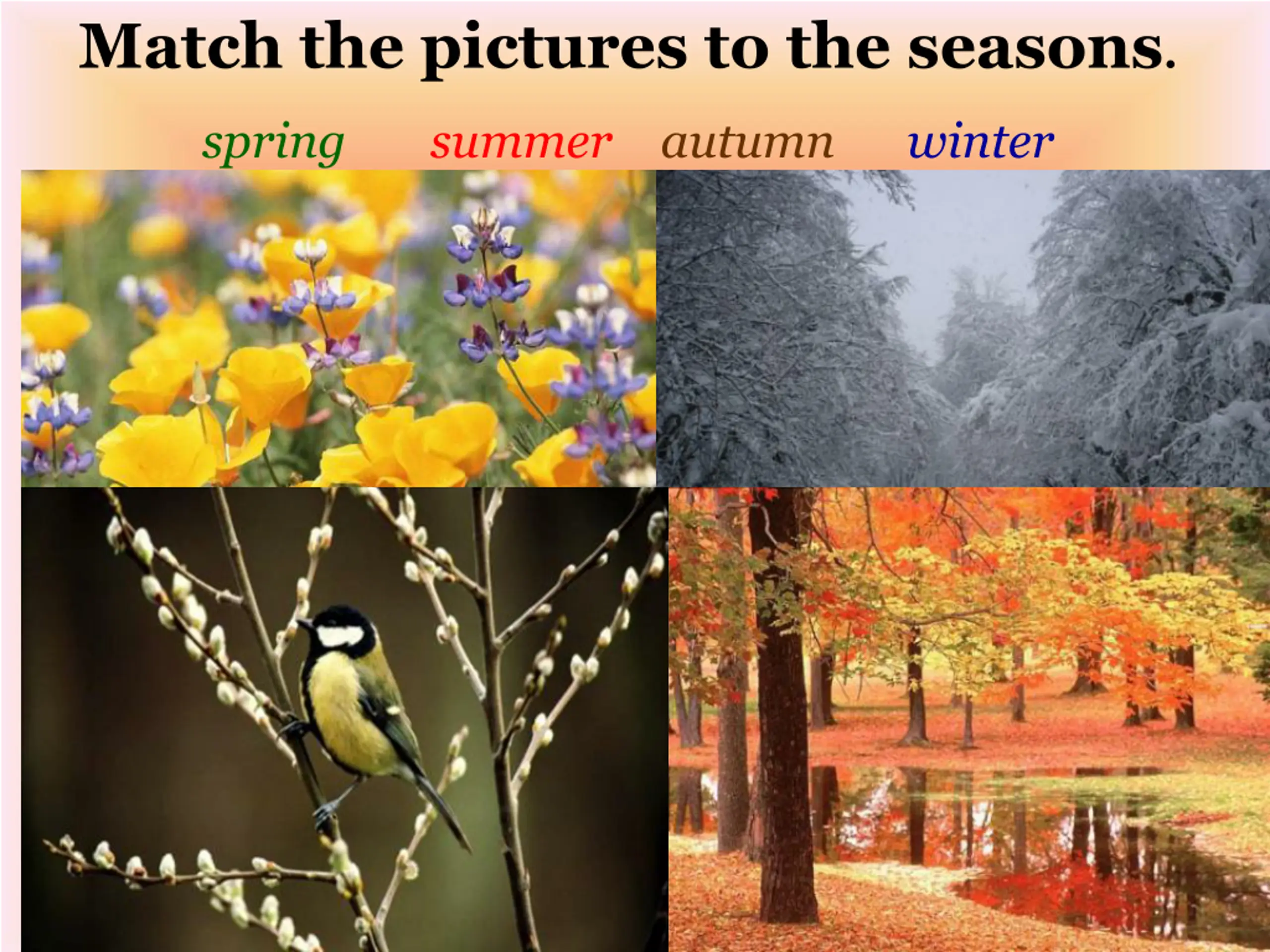 Match the pictures to the seasons.

spring summer autumn winter